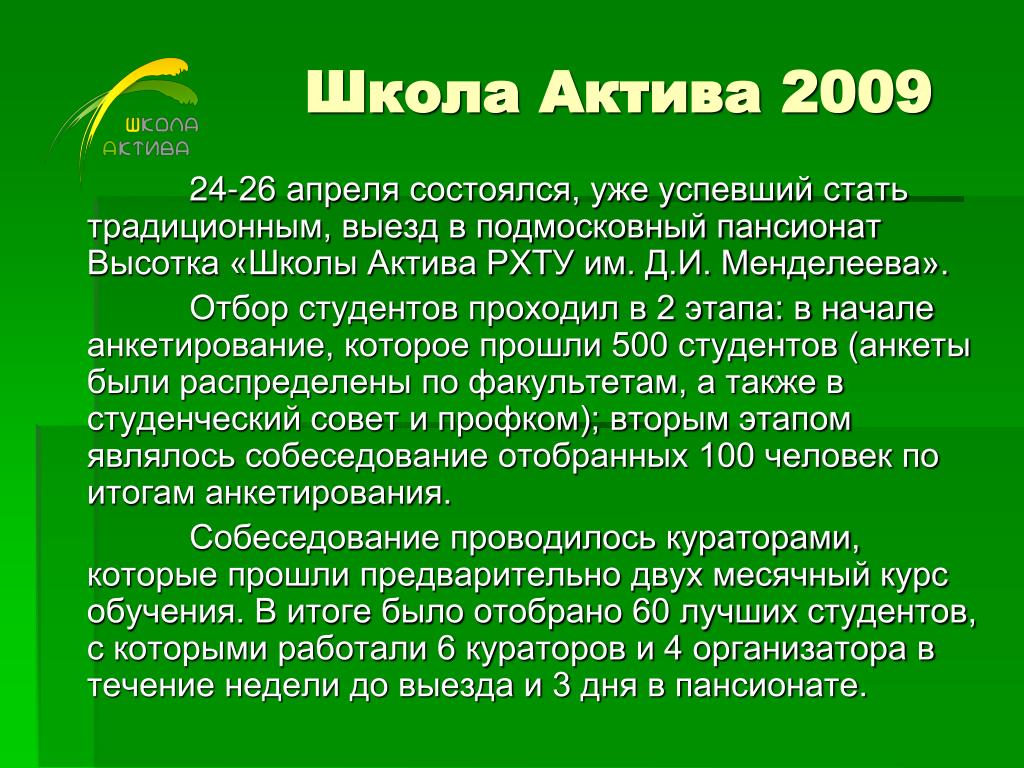 ШКОЛА АКТИВА

Школа Актива 2009

24-26 апреля состоялся, уже успевший стать традиционным, выезд в подмосковный пансионат Высотка «Школы Актива РХТУ им. Д.И. Менделеева».

Отбор студентов проходил в 2 этапа: в начале анкетирование, которое прошли 500 студентов (анкеты были распределены по факультетам, а также в студенческий совет и профком); вторым этапом являлось собеседование отобранных 100 человек по итогам анкетирования.

Собеседование проводилось кураторами, которые прошли предварительно двух месячный курс обучения. В итоге было отобрано 60 лучших студентов, с которыми работали 6 кураторов и 4 организатора в течение недели до выезда и 3 дня в пансионате.